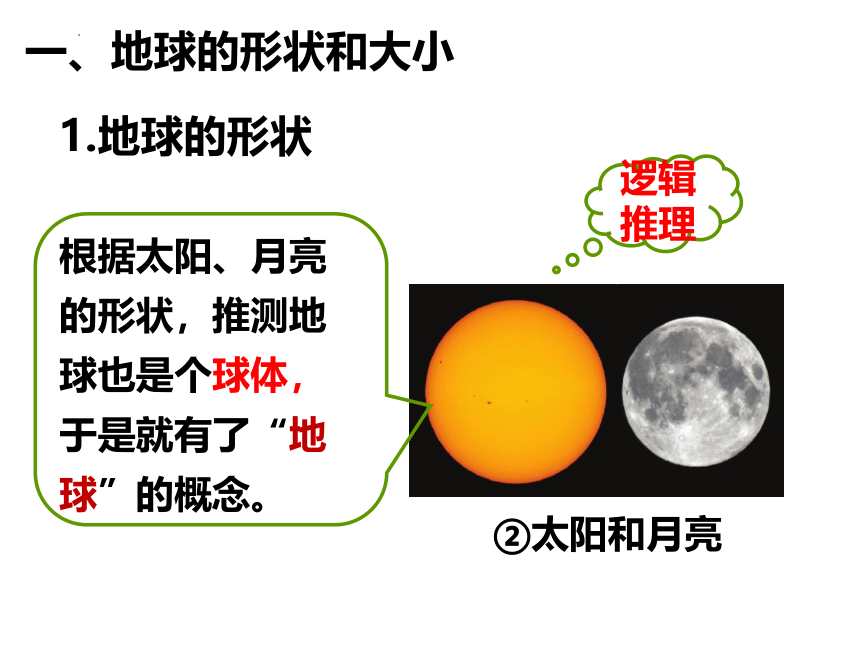 一、地球的形状和大小

1.地球的形状

逻辑推理

根据太阳、月亮的形状，推测地球也是个球体，于是就有了“地球”的概念。

②太阳和月亮